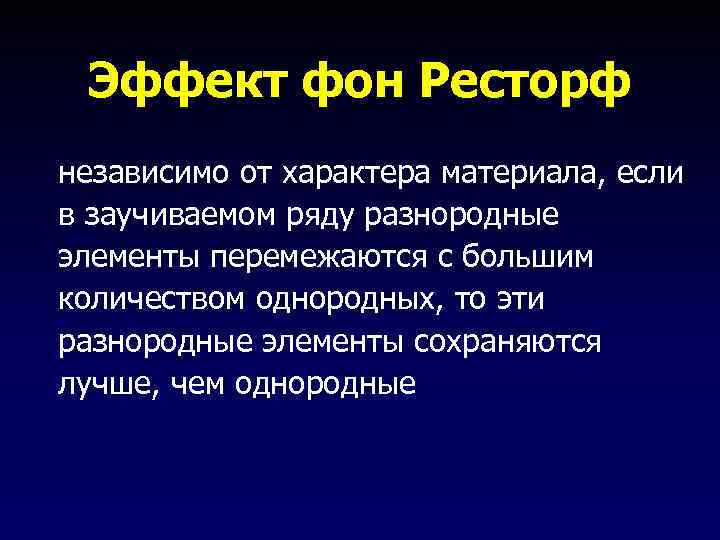 Эффект фон Ресторф

независимо от характера материала, если в заучиваемом ряду разнородные элементы перемежаются с большим количеством однородных, то эти разнородные элементы сохраняются лучше, чем однородные